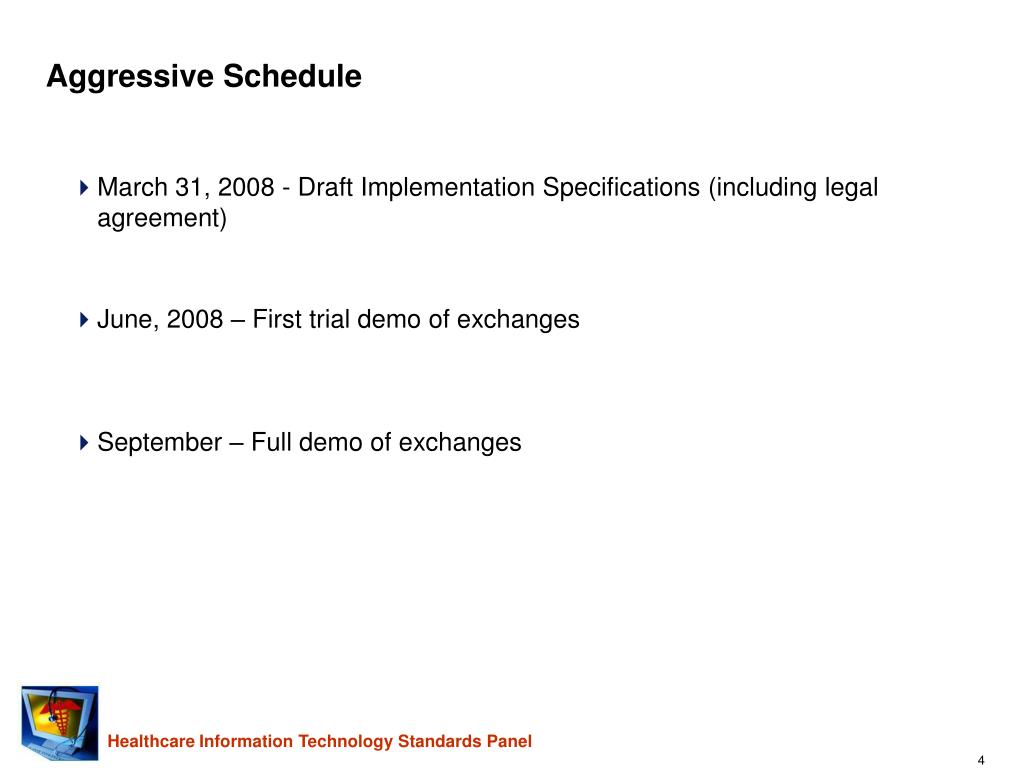 Aggressive Schedule

March 31, 2008 - Draft Implementation Specifications (including legal agreement)

June, 2008 – First trial demo of exchanges

September – Full demo of exchanges

Healthcare Information Technology Standards Panel

4